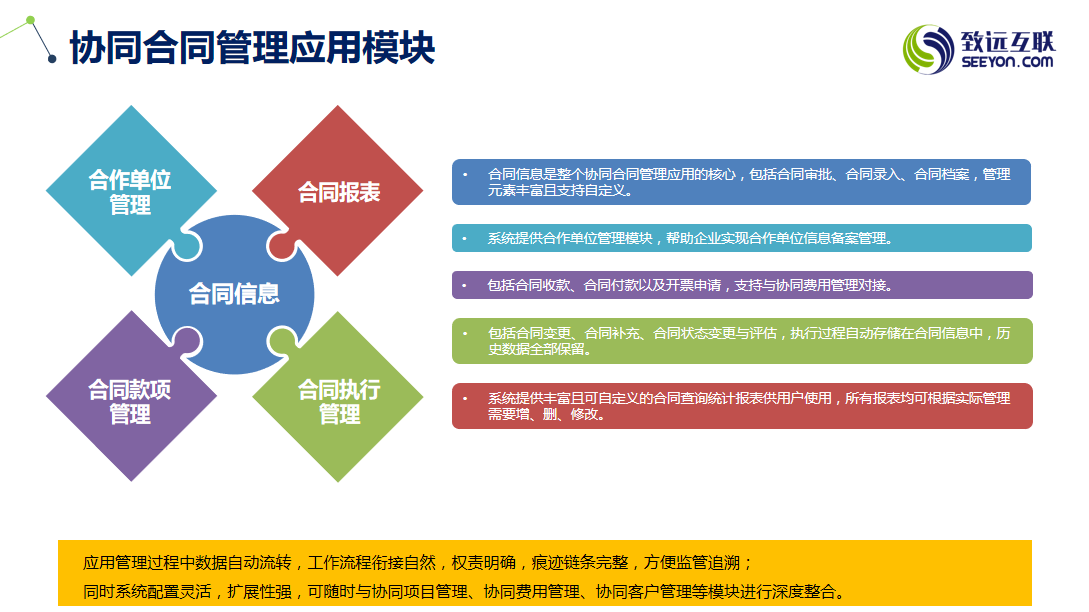 协同合同管理应用模块

致远互联
SEEYON.COM

合作单位管理

合同报表

合同信息

合同款项管理

合同执行管理

• 合同信息是整个协同合同管理应用的核心，包括合同审批、合同录入、合同档案，管理元素丰富且支持自定义。

• 系统提供合作单位管理模块，帮助企业实现合作单位信息备案管理。

• 包括合同收款、合同付款以及开票申请，支持与协同费用管理对接。

• 包括合同变更、合同补充、合同状态变更与评估，执行过程自动存储在合同信息中，历史数据全部保留。

• 系统提供丰富且可自定义的合同查询统计报表供用户使用，所有报表均可根据实际管理需要增、删、修改。

应用管理过程中数据自动流转，工作流程衔接自然，权责明确，痕迹链条完整，方便监管追溯；
同时系统配置灵活，扩展性强，可随时与协同项目管理、协同费用管理、协同客户管理等模块进行深度整合。